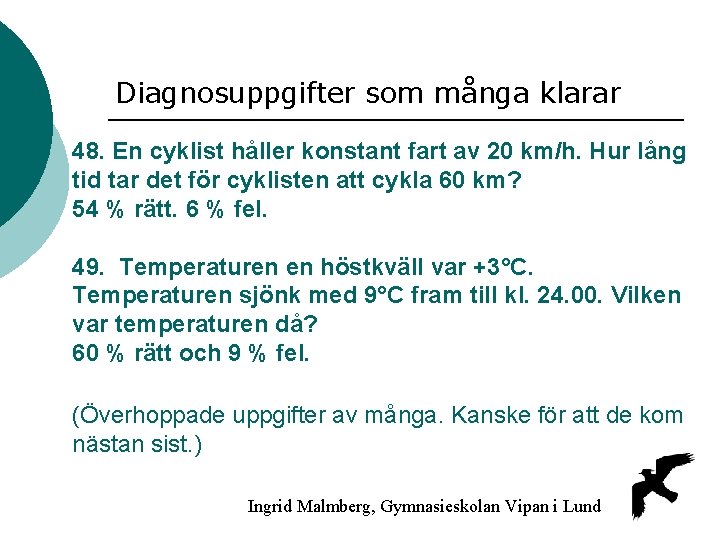 Diagnosuppgifter som många klarar

48. En cyklist håller konstant fart av 20 km/h. Hur lång tid tar det för cyklisten att cykla 60 km?
54 % rätt. 6 % fel.

49. Temperaturen en höstkväll var +3°C. Temperaturen sjönk med 9°C fram till kl. 24.00. Vilken var temperaturen då?
60 % rätt och 9 % fel.

(Överhoppade uppgifter av många. Kanske för att de kom nästan sist.)

Ingrid Malmberg, Gymnasieskolan Vipan i Lund